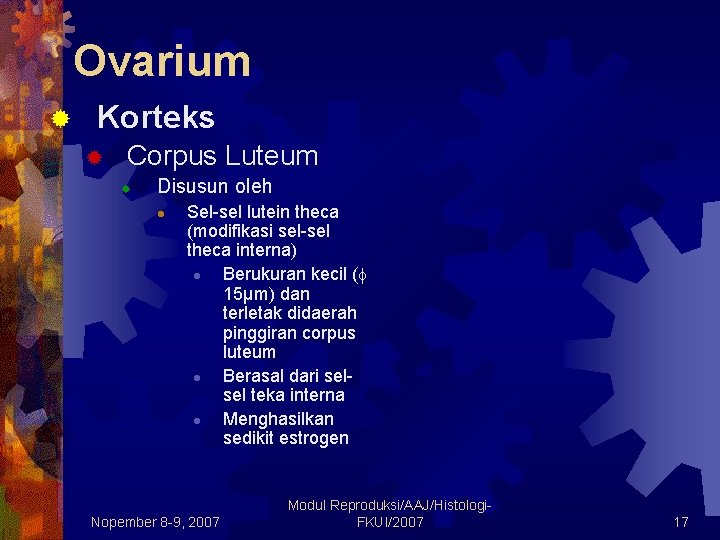 Ovarium

Korteks

Corpus Luteum

Disusun oleh

Sel-sel lutein theca (modifikasi sel-sel theca interna)

Berukuran kecil ($\phi$ 15µm) dan terletak didaerah pinggiran corpus luteum

Berasal dari sel-sel teka interna

Menghasilkan sedikit estrogen

Nopember 8-9, 2007

Modul Reproduksi/AAJ/Histologi-FKUI/2007

17